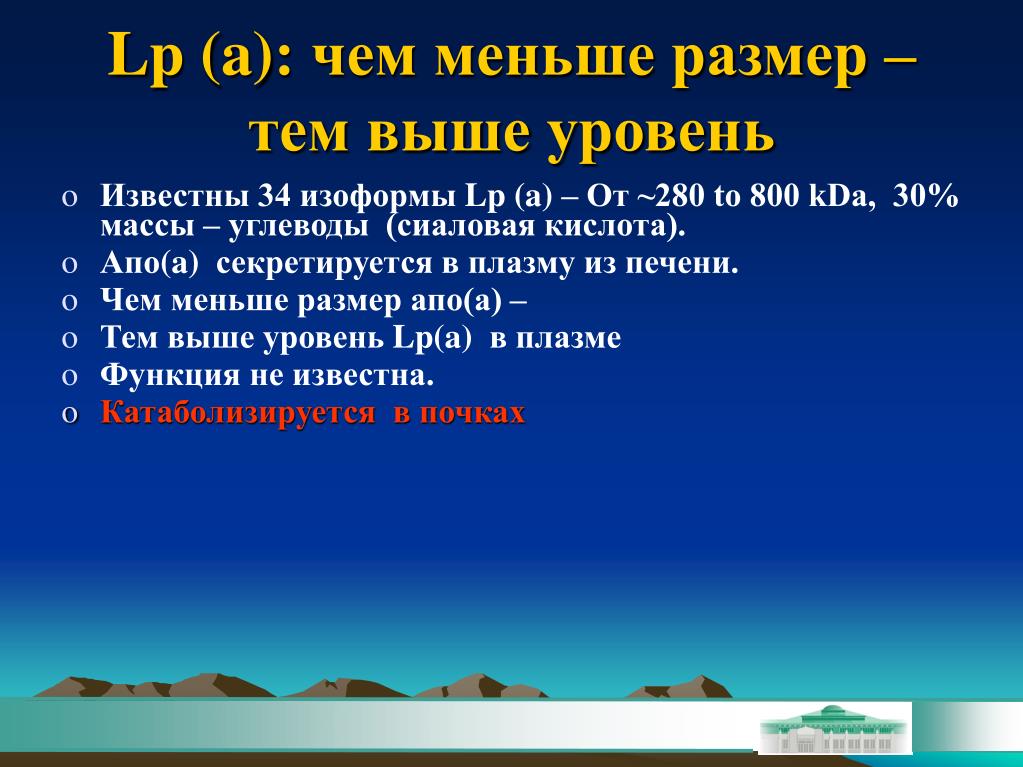 Lp (a): чем меньше размер – тем выше уровень

o Известны 34 изоформы Lp (a) – От ~280 to 800 kDa, 30% массы – углеводы (сиаловая кислота).
o Апо(а) секретируется в плазму из печени.
o Чем меньше размер апо(а) –
o Тем выше уровень Lp(a) в плазме
o Функция не известна.
o Катаболизируется в почках